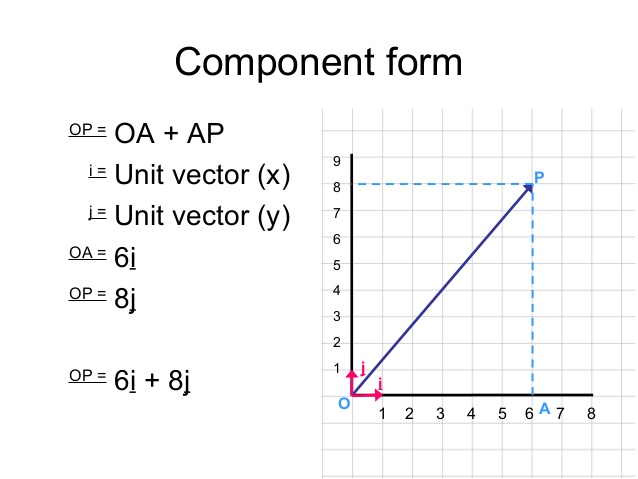 Component form

OP = OA + AP

i = Unit vector (x)

j = Unit vector (y)

OA = 6i

OP = 8j

OP = 6i + 8j

9
8
7
6
5
4
3
2
1
P
j
i
O
1 2 3 4 5 6 A 7 8